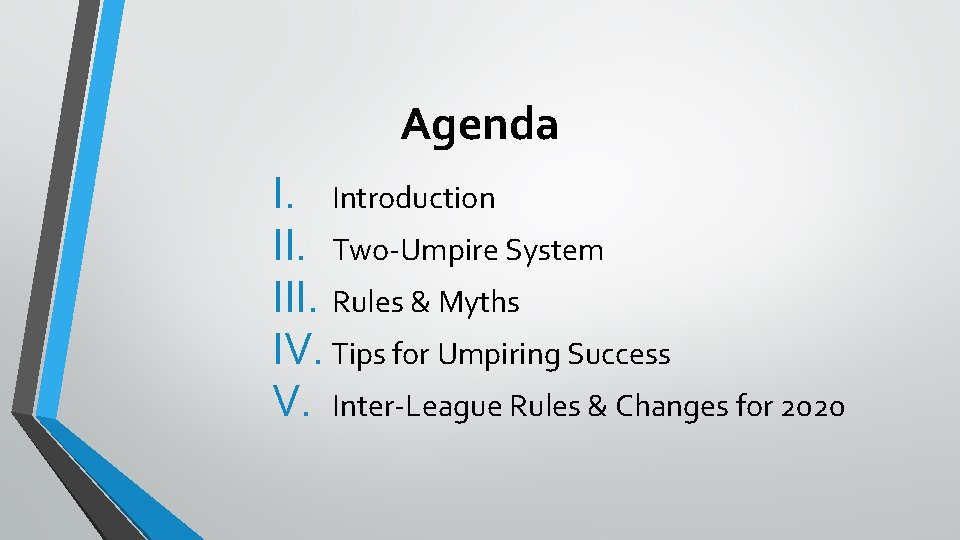 Agenda

I. Introduction
II. Two-Umpire System
III. Rules & Myths
IV. Tips for Umpiring Success
V. Inter-League Rules & Changes for 2020